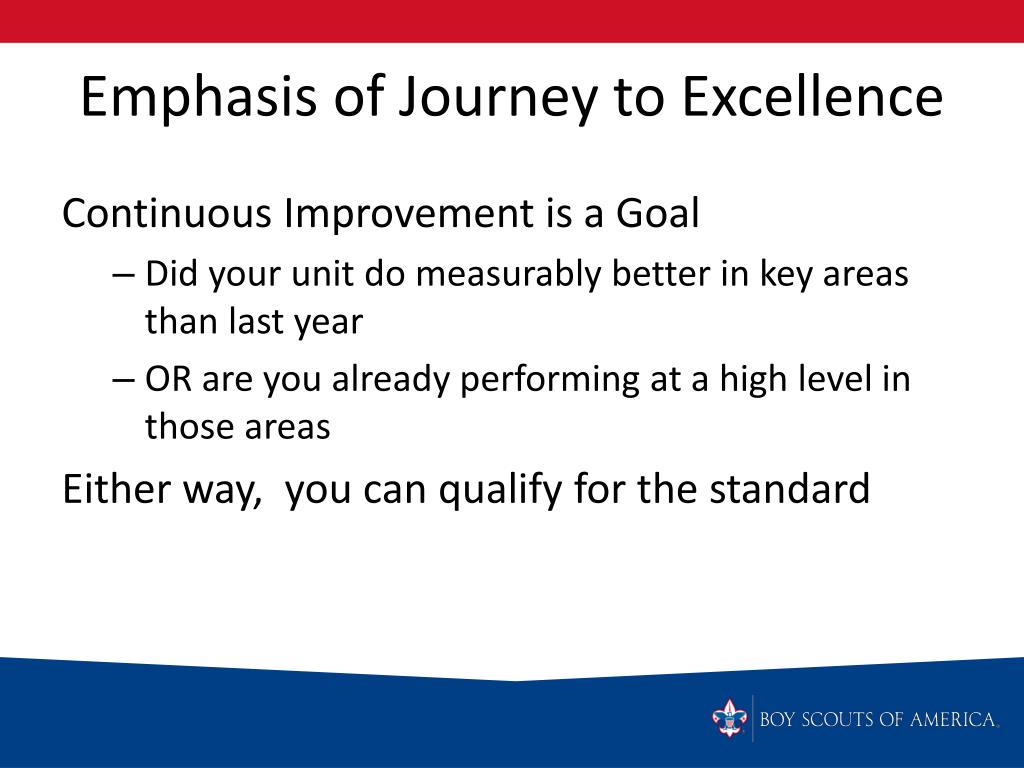 Emphasis of Journey to Excellence

Continuous Improvement is a Goal

– Did your unit do measurably better in key areas than last year

– OR are you already performing at a high level in those areas

Either way, you can qualify for the standard

BOY SCOUTS OF AMERICA.